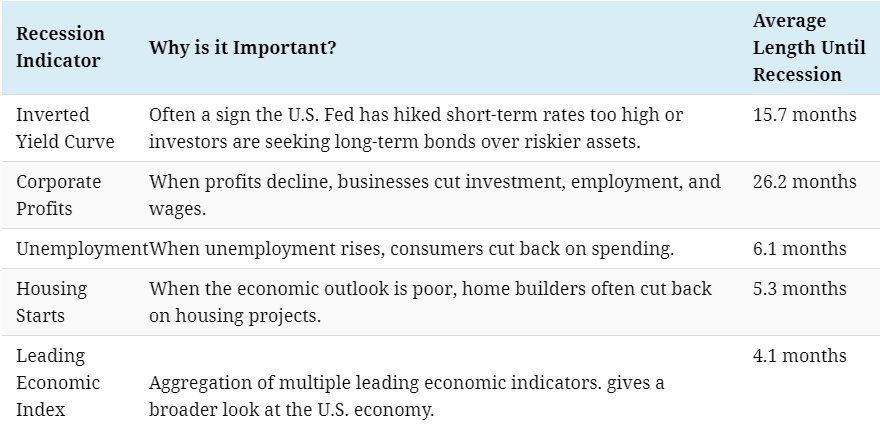 | Recession Indicator | Why is it Important? | Average Length Until Recession |
|---|---|---|
| Inverted Yield Curve | Often a sign the U.S. Fed has hiked short-term rates too high or investors are seeking long-term bonds over riskier assets. | 15.7 months |
| Corporate Profits | When profits decline, businesses cut investment, employment, and wages. | 26.2 months |
| Unemployment | When unemployment rises, consumers cut back on spending. | 6.1 months |
| Housing Starts | When the economic outlook is poor, home builders often cut back on housing projects. | 5.3 months |
| Leading Economic Index | Aggregation of multiple leading economic indicators. gives a broader look at the U.S. economy. | 4.1 months |